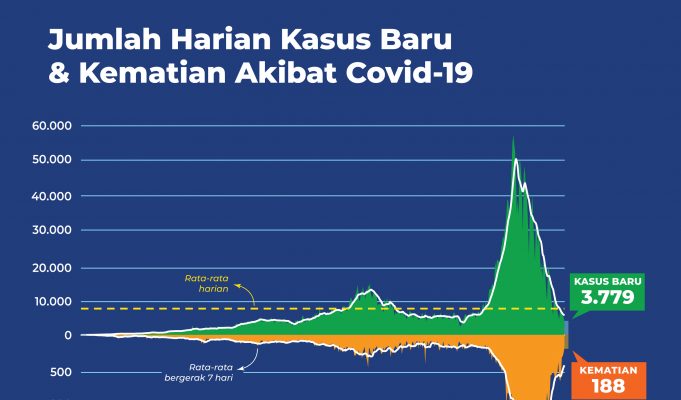 Jumlah Harian Kasus Baru & Kematian Akibat Covid-19

60.000

50.000

40.000

30.000

20.000

10.000

0

500

Rata-rata harian

Rata-rata bergerak 7 hari

KASUS BARU
3.779

KEMATIAN
188